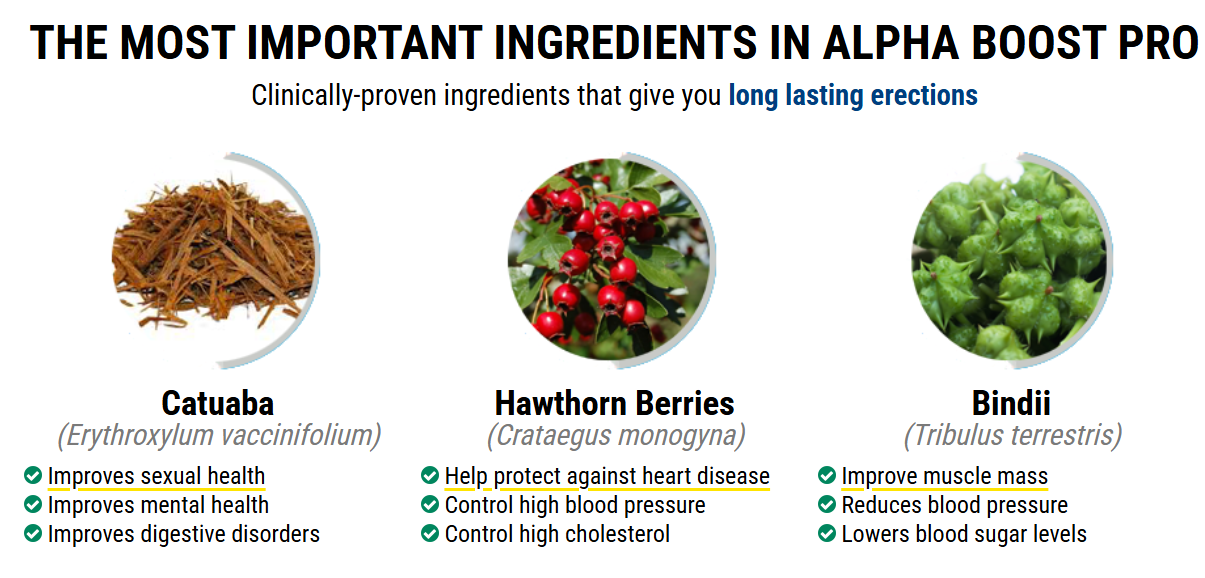 THE MOST IMPORTANT INGREDIENTS IN ALPHA BOOST PRO

Clinically-proven ingredients that give you long lasting erections

Catuaba
(Erythroxylum vaccinifolium)
Improves sexual health
Improves mental health
Improves digestive disorders

Hawthorn Berries
(Crataegus monogyna)
Help protect against heart disease
Control high blood pressure
Control high cholesterol

Bindii
(Tribulus terrestris)
Improve muscle mass
Reduces blood pressure
Lowers blood sugar levels